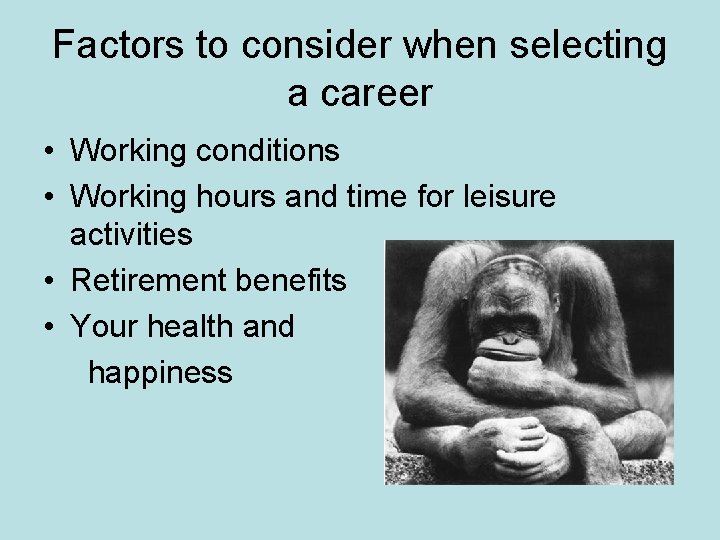 Factors to consider when selecting a career

• Working conditions
• Working hours and time for leisure activities
• Retirement benefits
• Your health and happiness